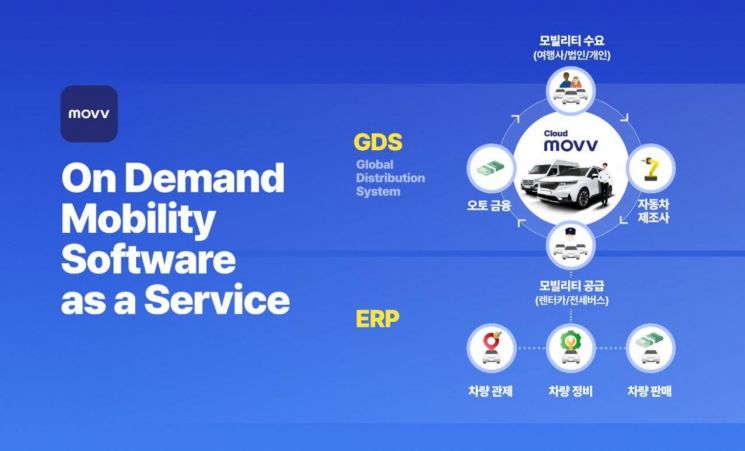 movv

On Demand Mobility Software as a Service

GDS
Global Distribution System

모빌리티 수요
(여행사/법인/개인)

Cloud
movv

오토 금융

자동차 제조사

모빌리티 공급
(렌터카/전세버스)

ERP

차량 관제

차량 정비

차량 판매